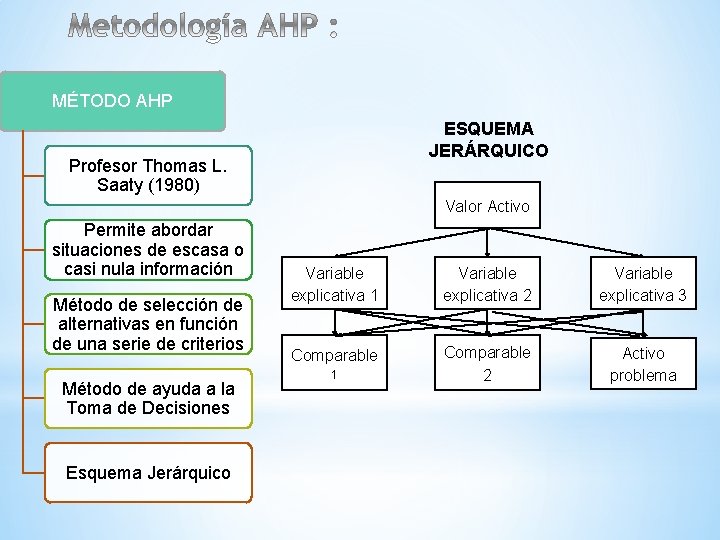 Metodología AHP :

MÉTODO AHP

Profesor Thomas L. Saaty (1980)

Permite abordar situaciones de escasa o casi nula información

Método de selección de alternativas en función de una serie de criterios

Método de ayuda a la Toma de Decisiones

Esquema Jerárquico

ESQUEMA JERÁRQUICO

Valor Activo

Variable explicativa 1

Variable explicativa 2

Variable explicativa 3

Comparable 1

Comparable 2

Activo problema